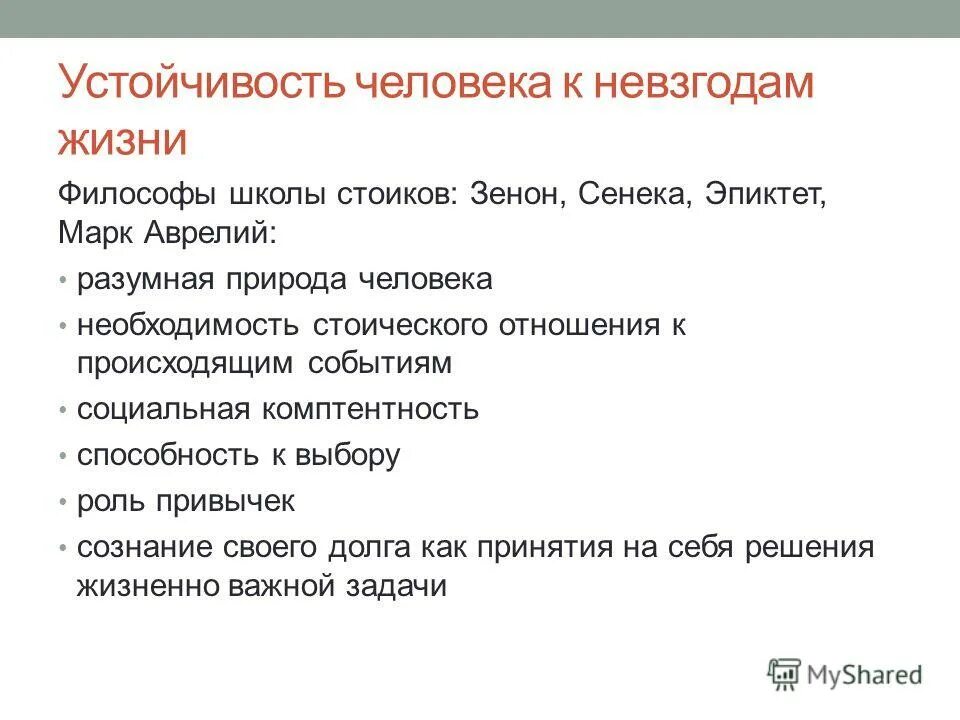 Устойчивость человека к невзгодам жизни

Философы школы стоиков: Зенон, Сенека, Эпиктет, Марк Аврелий:

• разумная природа человека
• необходимость стоического отношения к происходящим событиям
• социальная комптентность
• способность к выбору
• роль привычек
• сознание своего долга как принятия на себя решения жизненно важной задачи

MyShared